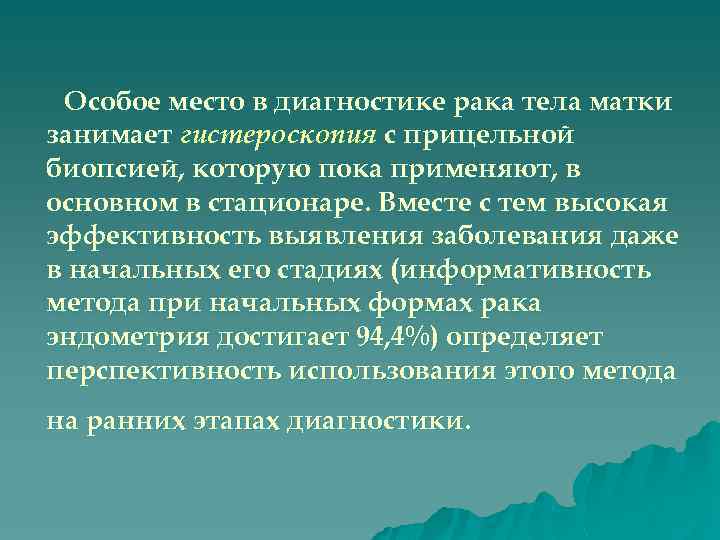 Особое место в диагностике рака тела матки занимает гистероскопия с прицельной биопсией, которую пока применяют, в основном в стационаре. Вместе с тем высокая эффективность выявления заболевания даже в начальных его стадиях (информативность метода при начальных формах рака эндометрия достигает 94,4%) определяет перспективность использования этого метода на ранних этапах диагностики.